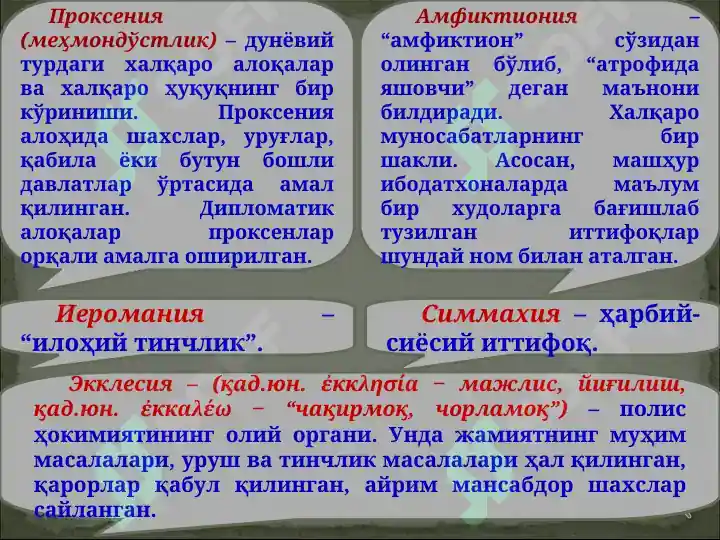 Проксения (меҳмондўстлик) – дунёвий турдаги халқаро алоқалар ва халқаро ҳуқуқнинг бир кўриниши. Проксения алоҳида шахслар, уруғлар, қабила ёки бутун бошли давлатлар ўртасида амал қилинган. Дипломатик алоқалар проксенлар орқали амалга оширилган.

Амфиктиония – “амфиктион” сўзидан олинган бўлиб, “атрофида яшовчи” деган маънони билдиради. Халқаро муносабатларнинг бир шакли. Асосан, машҳур ибодатхоналарда маълум бир худоларга бағишлаб тузилган иттифоқлар шундай ном билан аталган.

Иеромания – “илоҳий тинчлик”.

Симмахия – ҳарбий-сиёсий иттифоқ.

Экклесия – (қад.юн. ἐκκλησία – мажлис, йиғилиш, қад.юн. ἐκκαλέω – “чақирмоқ, чорламоқ”) – полис ҳокимиятининг олий органи. Унда жамиятнинг муҳим масалалари, уруш ва тинчлик масалалари ҳал қилинган, қарорлар қабул қилинган, айрим мансабдор шахслар сайланган.